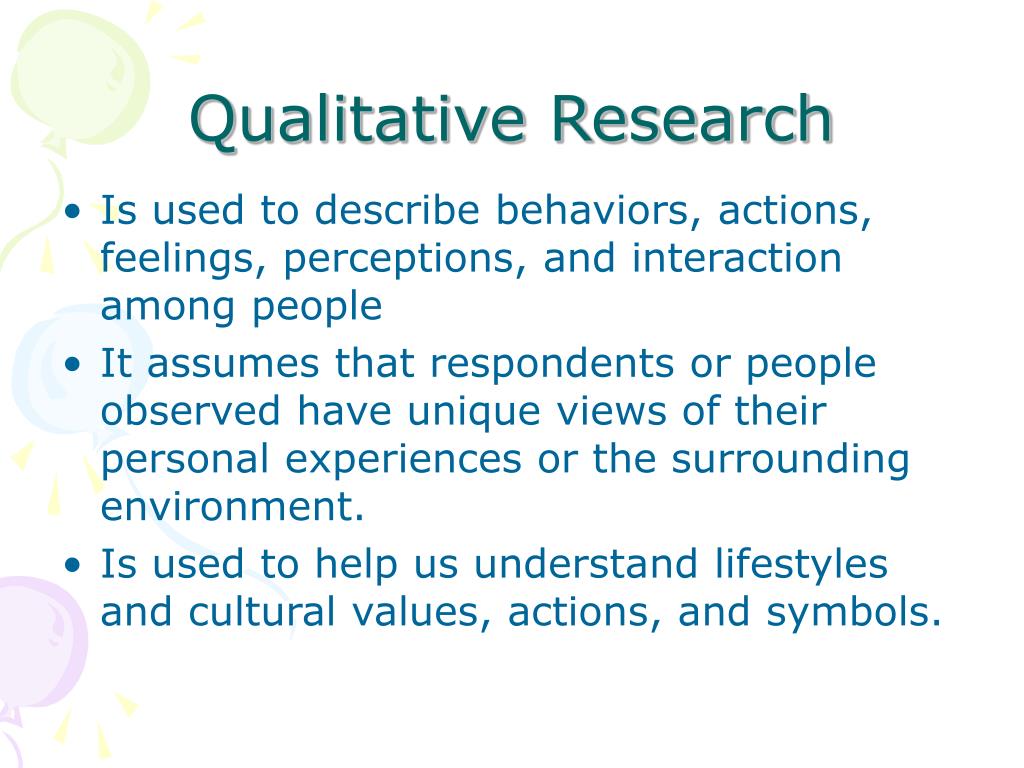 Qualitative Research

• Is used to describe behaviors, actions, feelings, perceptions, and interaction among people

• It assumes that respondents or people observed have unique views of their personal experiences or the surrounding environment.

• Is used to help us understand lifestyles and cultural values, actions, and symbols.